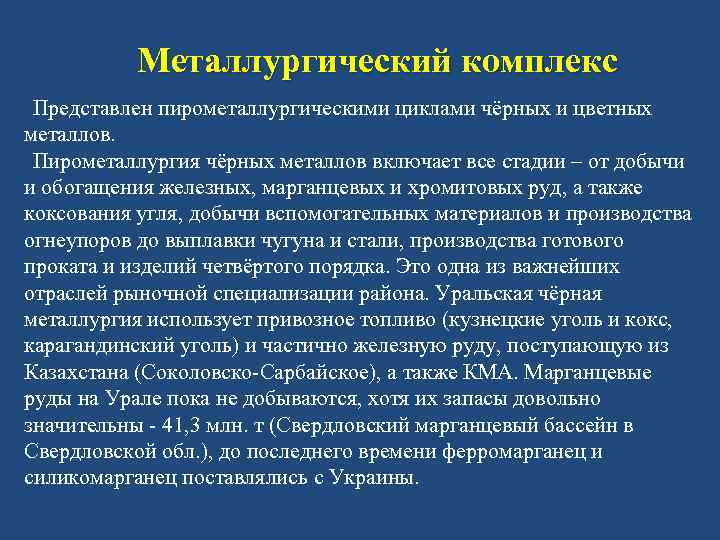 Металлургический комплекс

Представлен пирометаллургическими циклами чёрных и цветных металлов.

Пирометаллургия чёрных металлов включает все стадии – от добычи и обогащения железных, марганцевых и хромитовых руд, а также коксования угля, добычи вспомогательных материалов и производства огнеупоров до выплавки чугуна и стали, производства готового проката и изделий четвёртого порядка. Это одна из важнейших отраслей рыночной специализации района. Уральская чёрная металлургия использует привозное топливо (кузнецкие уголь и кокс, карагандинский уголь) и частично железную руду, поступающую из Казахстана (Соколовско-Сарбайское), а также КМА. Марганцевые руды на Урале пока не добываются, хотя их запасы довольно значительны - 41,3 млн. т (Свердловский марганцевый бассейн в Свердловской обл.), до последнего времени ферромарганец и силикомарганец поставлялись с Украины.